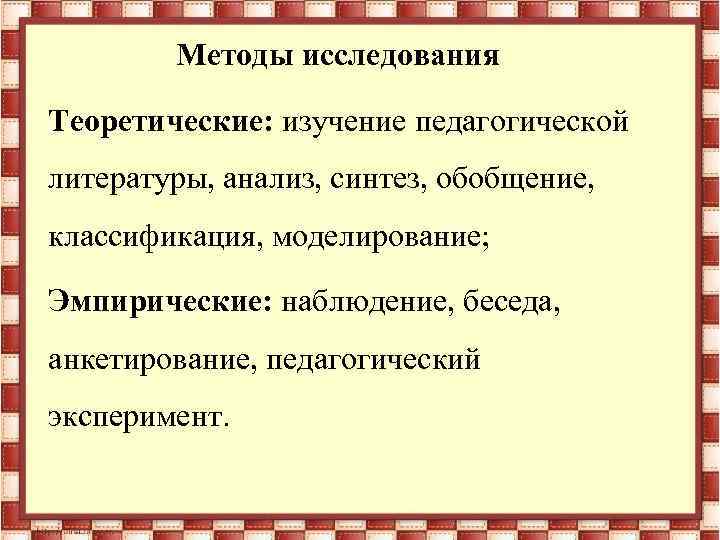 Методы исследования

Теоретические: изучение педагогической литературы, анализ, синтез, обобщение, классификация, моделирование;

Эмпирические: наблюдение, беседа, анкетирование, педагогический эксперимент.